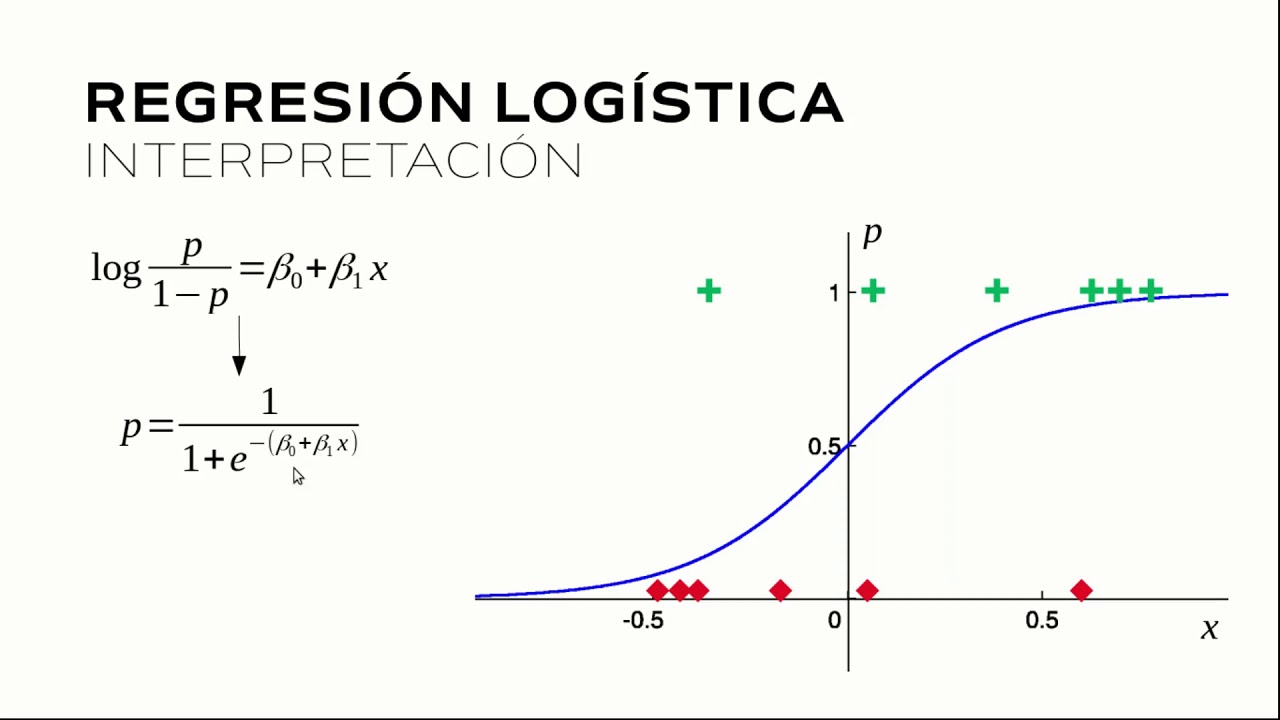 REGRESIÓN LOGÍSTICA
INTERPRETACIÓN

$\log \frac{p}{1-p} = \beta_0 + \beta_1 x$

$p = \frac{1}{1+e^{-(\beta_0+\beta_1 x)}}$

$p$

1

0.5

-0.5

0

0.5

$x$